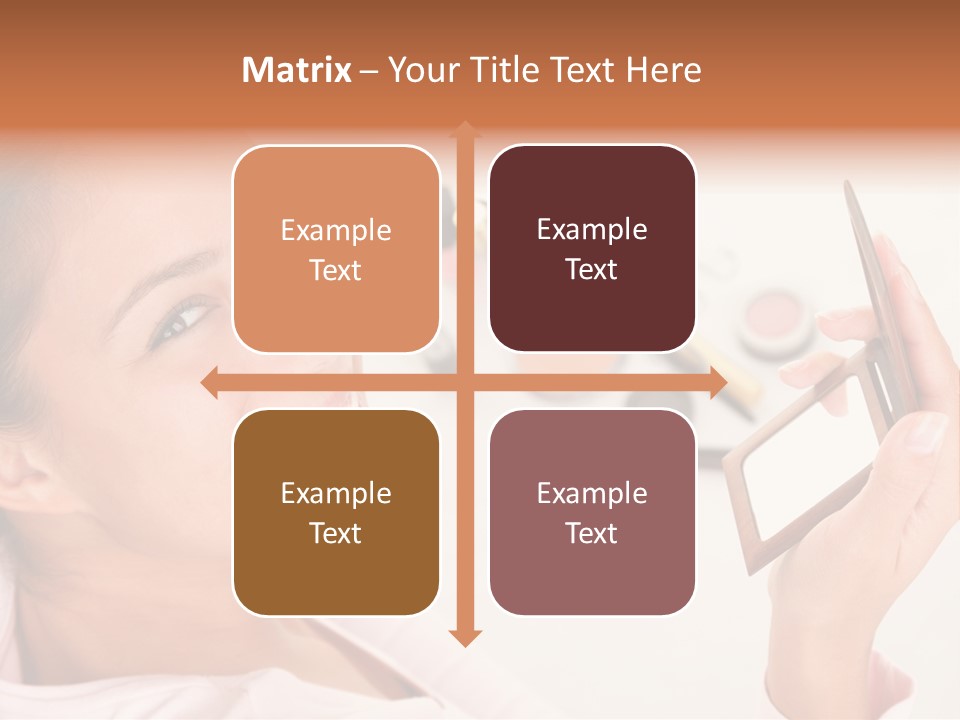 Matrix – Your Title Text Here

Example Text

Example Text

Example Text

Example Text